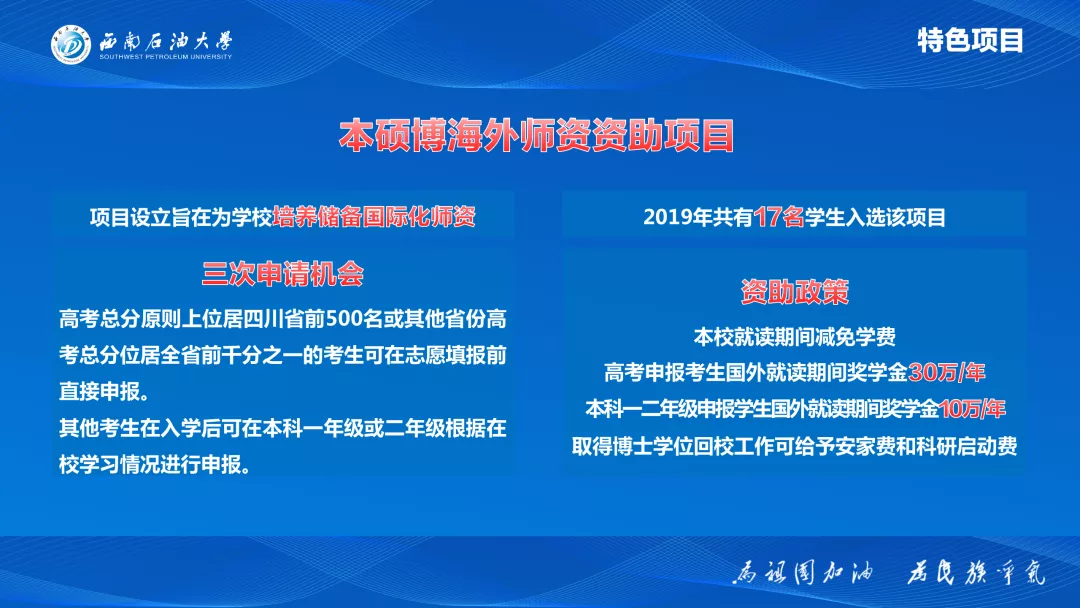 西南石油大學
SOUTHWEST PETROLEUM UNIVERSITY

特色项目

本硕博海外师资资助项目

项目设立旨在为学校培养储备国际化师资

三次申请机会

高考总分原则上位居四川省前500名或其他省份高考总分位居全省前千分之一的考生可在志愿填报前直接申报。
其他考生在入学后可在本科一年级或二年级根据在校学习情况进行申报。

2019年共有17名学生入选该项目

资助政策

本校就读期间减免学费
高考申报考生国外就读期间奖学金30万/年
本科一二年级申报学生国外就读期间奖学金10万/年
取得博士学位回校工作可给予安家费和科研启动费

为祖国加油 为民族争气